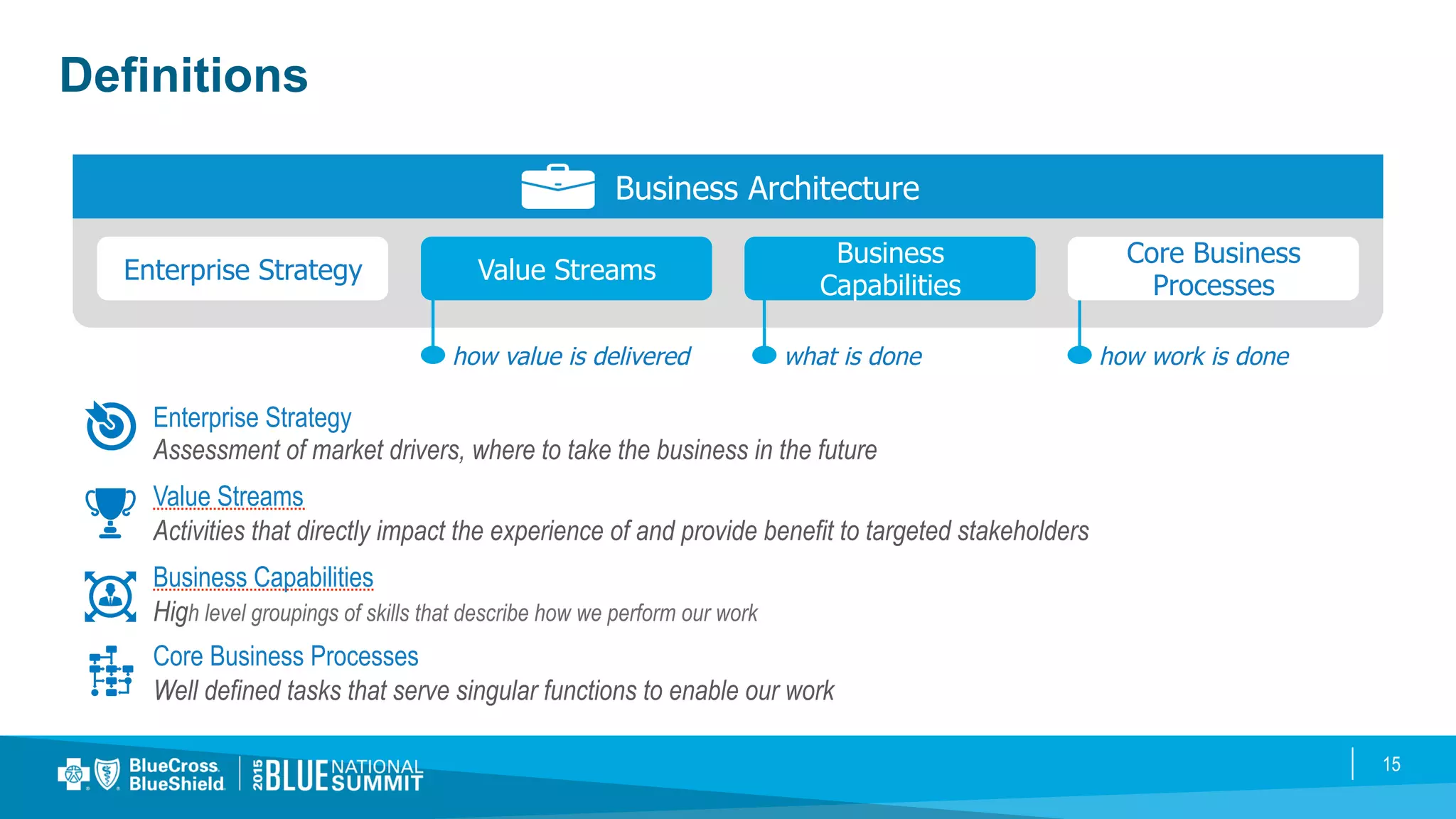 Definitions

Business Architecture

Enterprise Strategy

Value Streams

Business Capabilities

Core Business Processes

how value is delivered

what is done

how work is done

Enterprise Strategy
Assessment of market drivers, where to take the business in the future

Value Streams
Activities that directly impact the experience of and provide benefit to targeted stakeholders

Business Capabilities
High level groupings of skills that describe how we perform our work

Core Business Processes
Well defined tasks that serve singular functions to enable our work

BlueCross BlueShield

2015 BLUE NATIONAL SUMMIT

15